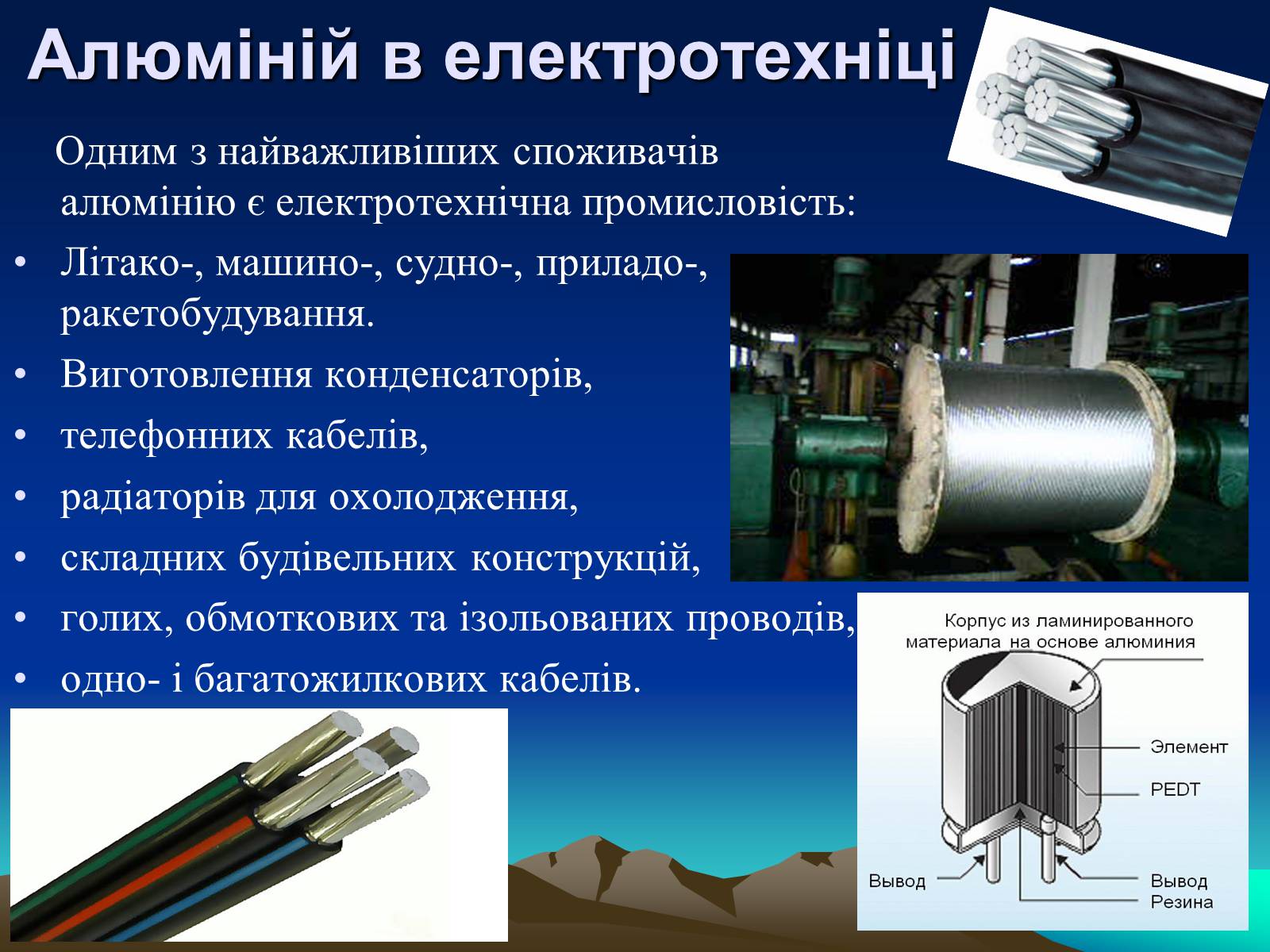 Алюміній в електротехніці

Одним з найважливіших споживачів алюмінію є електротехнічна промисловість:

• Літако-, машино-, судно-, приладо-, ракетобудування.
• Виготовлення конденсаторів,
• телефонних кабелів,
• радіаторів для охолодження,
• складних будівельних конструкцій,
• голих, обмоткових та ізольованих проводів,
• одно- і багатожилкових кабелів.

Корпус из ламинированного материала на основе алюминия

Элемент

PEDT

Вывод

Вывод

Резина